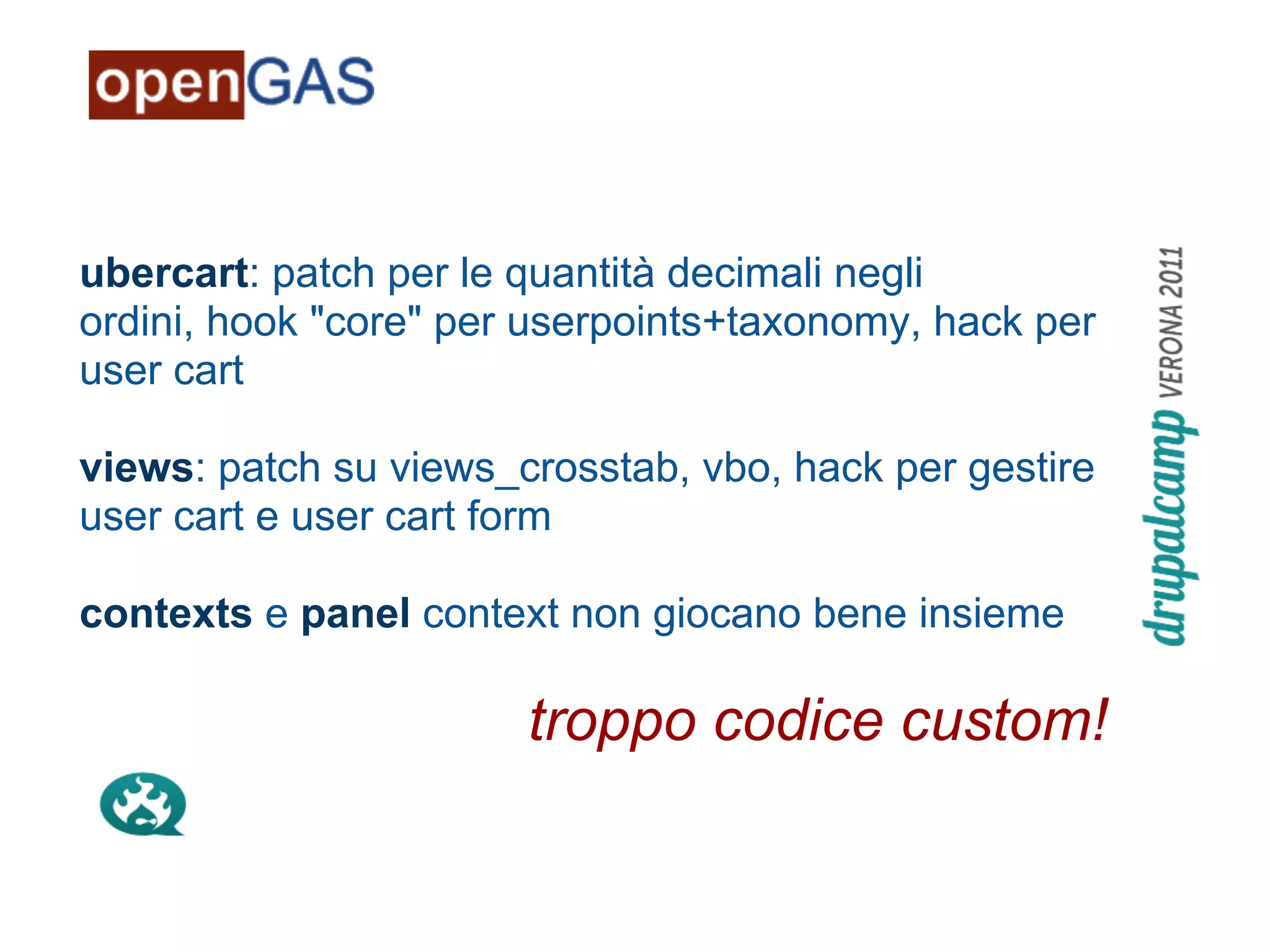 openGAS

ubercart: patch per le quantità decimali negli ordini, hook "core" per userpoints+taxonomy, hack per user cart

views: patch su views_crosstab, vbo, hack per gestire user cart e user cart form

contexts e panel context non giocano bene insieme

troppo codice custom!

drupalcamp VERONA 2011